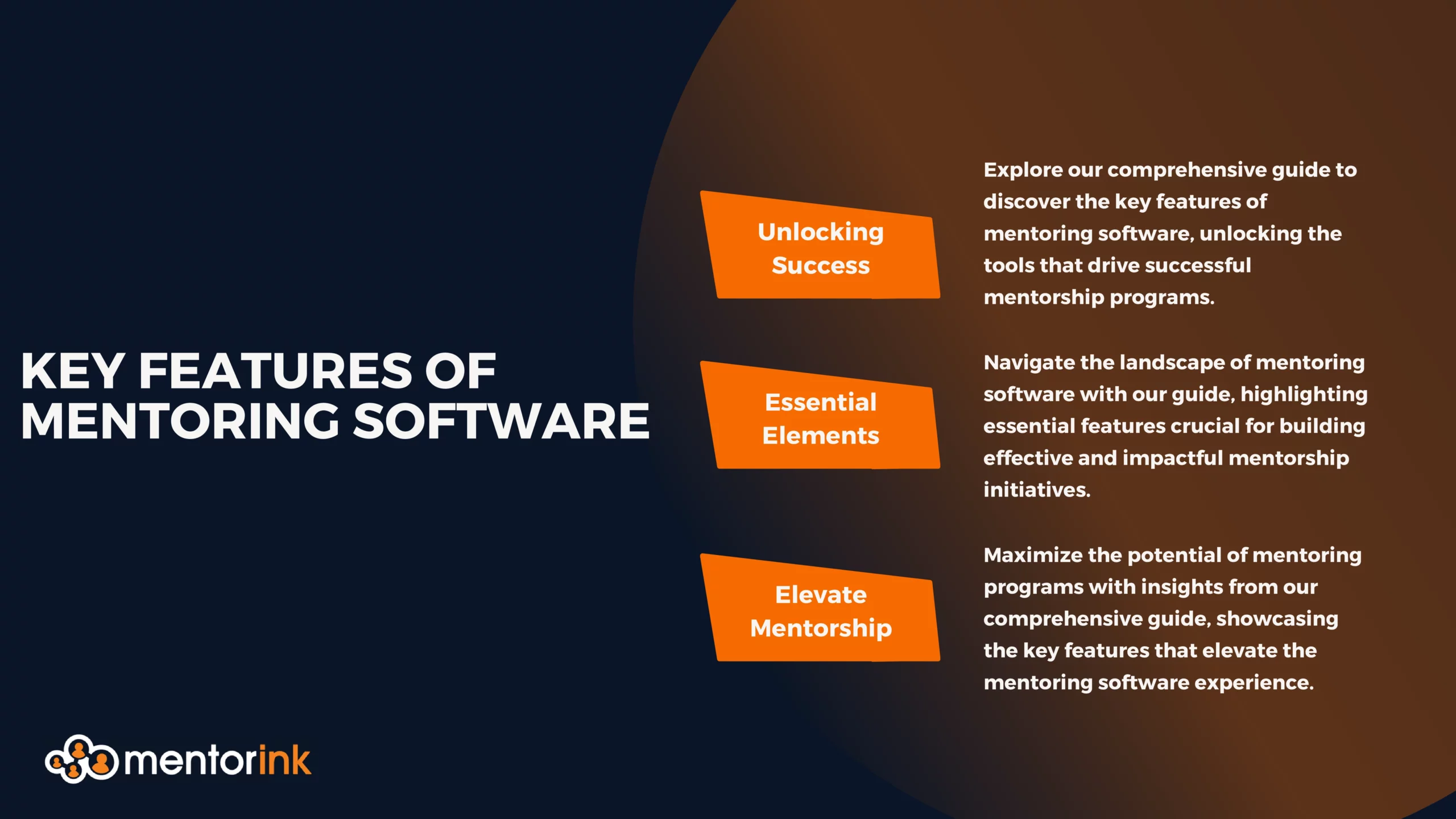 KEY FEATURES OF MENTORING SOFTWARE

Unlocking Success

Explore our comprehensive guide to discover the key features of mentoring software, unlocking the tools that drive successful mentorship programs.

Essential Elements

Navigate the landscape of mentoring software with our guide, highlighting essential features crucial for building effective and impactful mentorship initiatives.

Elevate Mentorship

Maximize the potential of mentoring programs with insights from our comprehensive guide, showcasing the key features that elevate the mentoring software experience.

mentorink